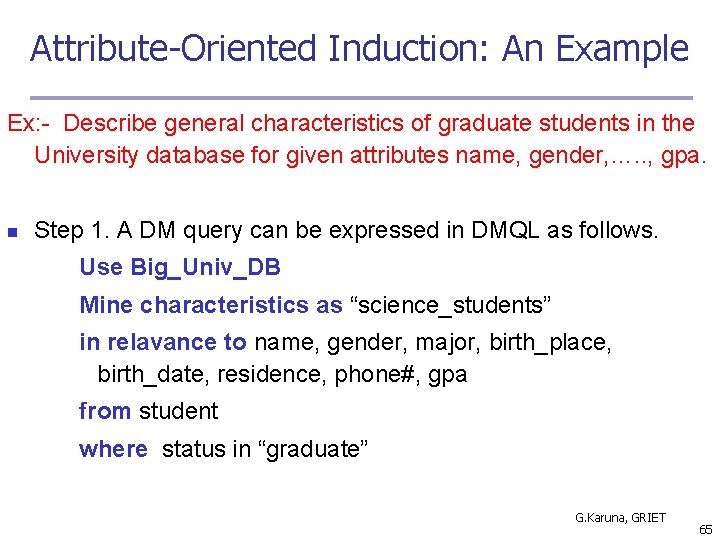 Attribute-Oriented Induction: An Example

Ex:- Describe general characteristics of graduate students in the University database for given attributes name, gender,….., gpa.

Step 1. A DM query can be expressed in DMQL as follows.

Use Big_Univ_DB

Mine characteristics as “science_students”

in relavance to name, gender, major, birth_place, birth_date, residence, phone#, gpa

from student

where status in “graduate”

G.Karuna, GRIET

65